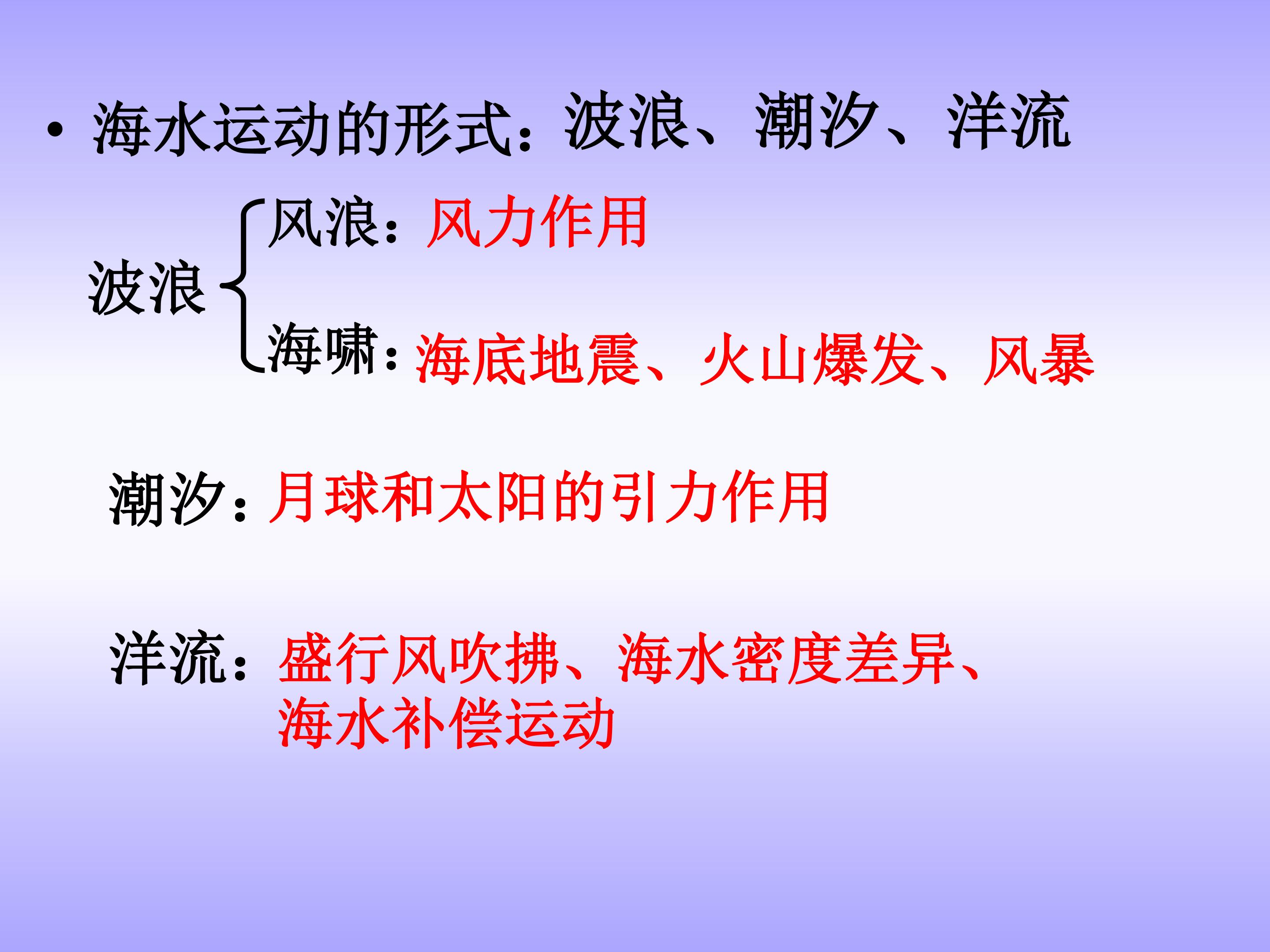 • 海水运动的形式：波浪、潮汐、洋流

波浪

风浪：风力作用

海啸：海底地震、火山爆发、风暴

潮汐：月球和太阳的引力作用

洋流：盛行风吹拂、海水密度差异、海水补偿运动